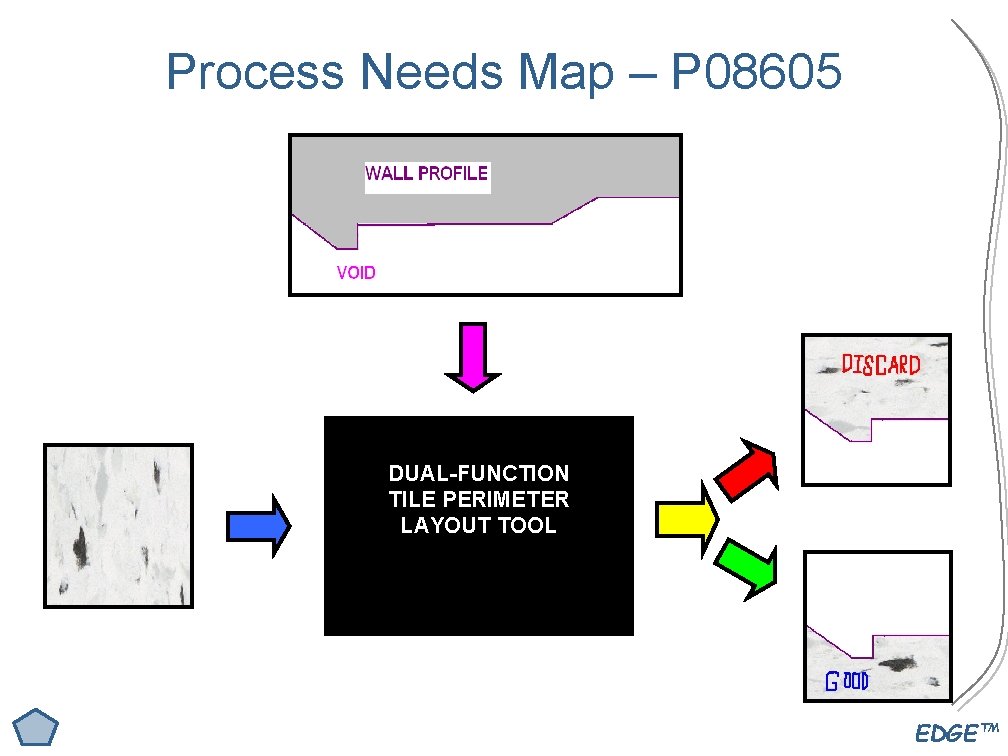 Process Needs Map – P08605

WALL PROFILE

VOID

DUAL-FUNCTION TILE PERIMETER LAYOUT TOOL

DISCARD

GOOD

EDGE™